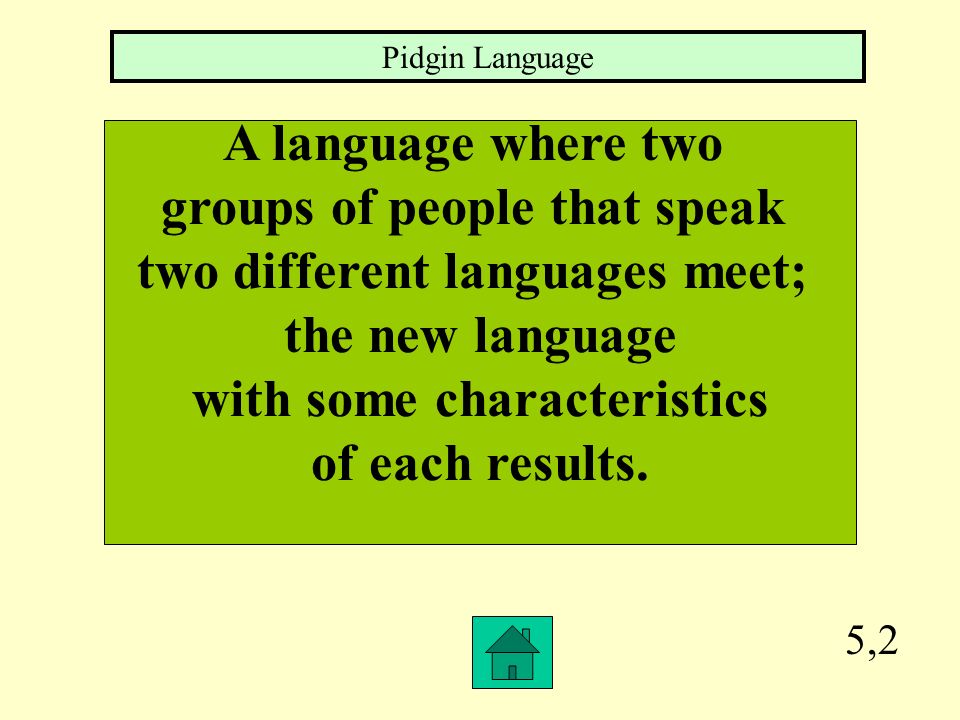 Pidgin Language

A language where two groups of people that speak two different languages meet; the new language with some characteristics of each results.

5,2